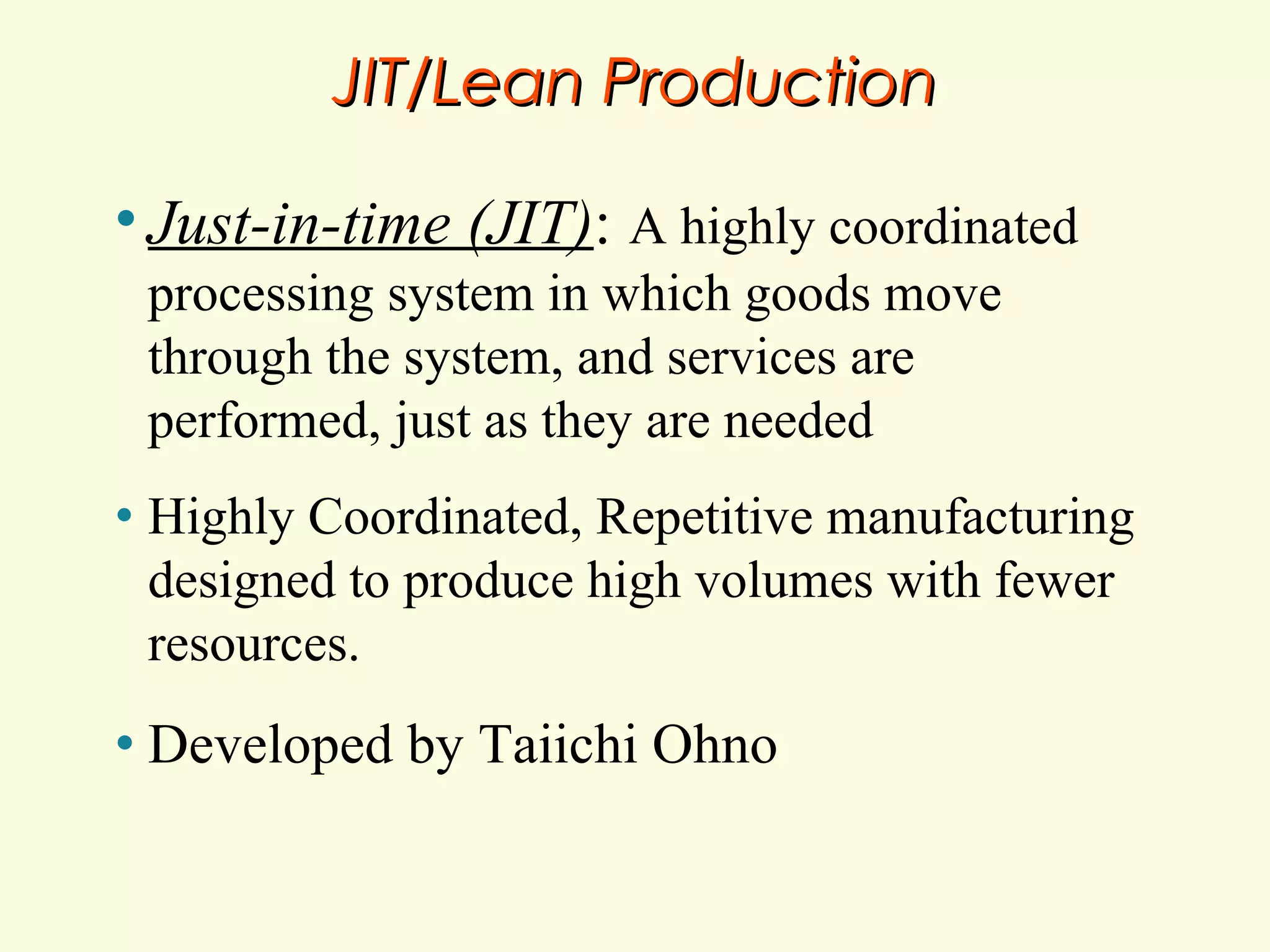 JIT/Lean Production

• Just-in-time (JIT): A highly coordinated processing system in which goods move through the system, and services are performed, just as they are needed

• Highly Coordinated, Repetitive manufacturing designed to produce high volumes with fewer resources.

• Developed by Taiichi Ohno